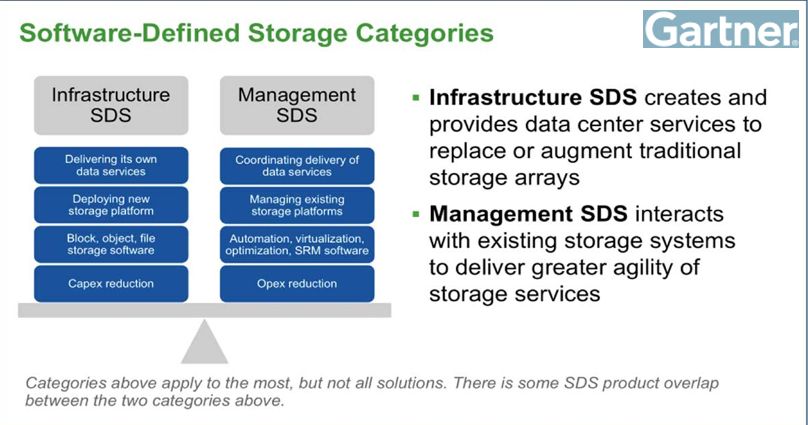 Software-Defined Storage Categories

Gartner

Infrastructure SDS

Delivering its own data services

Deploying new storage platform

Block, object, file storage software

Capex reduction

Management SDS

Coordinating delivery of data services

Managing existing storage platforms

Automation, virtualization, optimization, SRM software

Opex reduction

▪ **Infrastructure SDS** creates and provides data center services to replace or augment traditional storage arrays

▪ **Management SDS** interacts with existing storage systems to deliver greater agility of storage services

Categories above apply to the most, but not all solutions. There is some SDS product overlap between the two categories above.